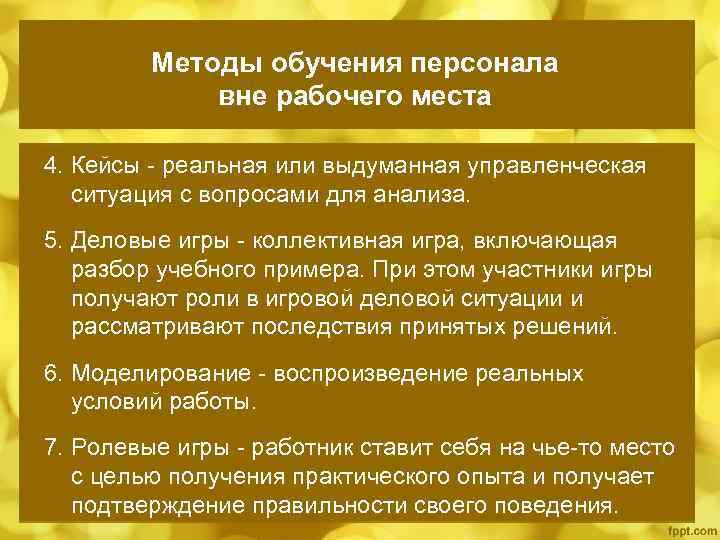 Методы обучения персонала вне рабочего места

4. Кейсы - реальная или выдуманная управленческая ситуация с вопросами для анализа.

5. Деловые игры - коллективная игра, включающая разбор учебного примера. При этом участники игры получают роли в игровой деловой ситуации и рассматривают последствия принятых решений.

6. Моделирование - воспроизведение реальных условий работы.

7. Ролевые игры - работник ставит себя на чье-то место с целью получения практического опыта и получает подтверждение правильности своего поведения.

fppt.com